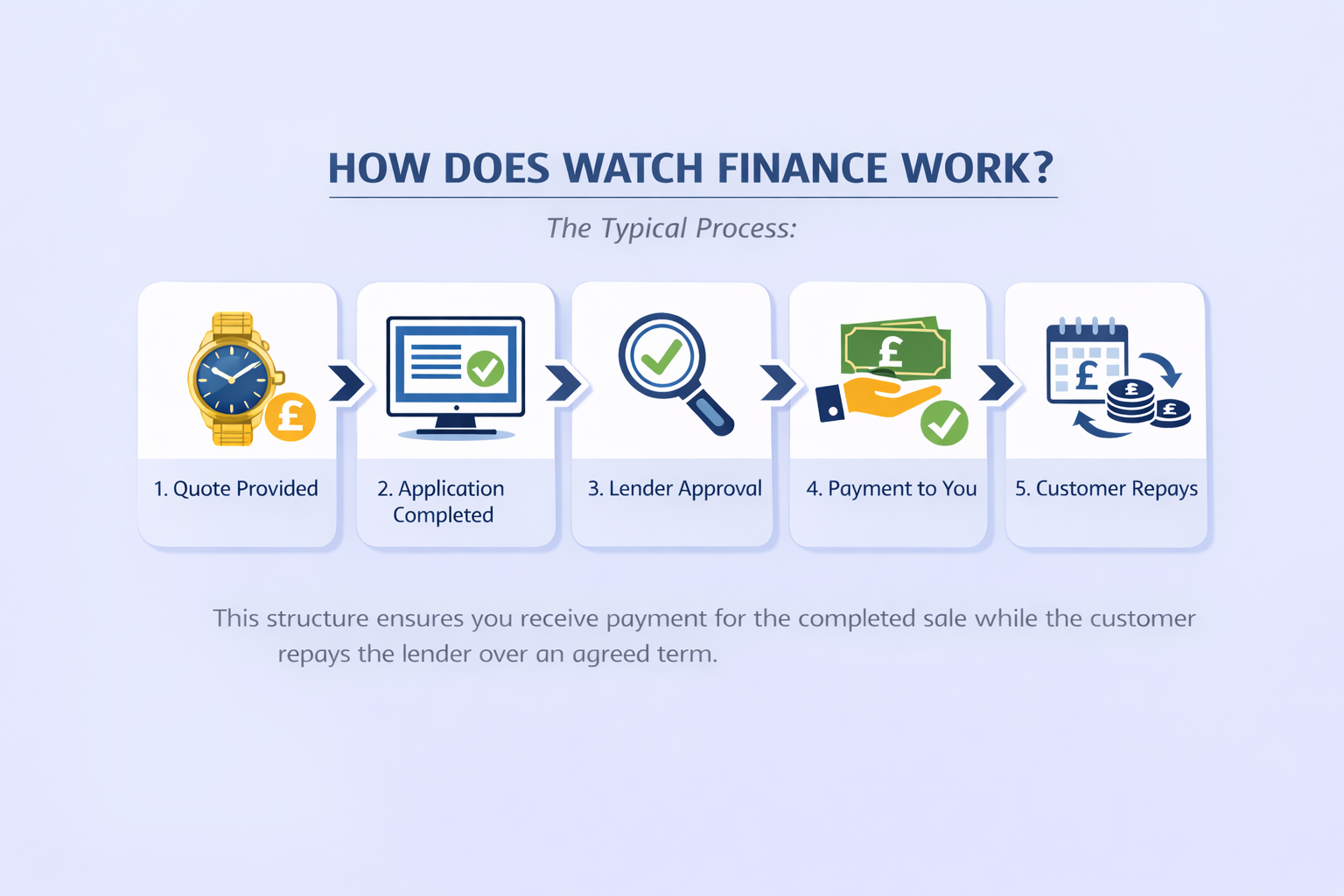 HOW DOES WATCH FINANCE WORK?

The Typical Process:

£

1. Quote Provided

2. Application Completed

3. Lender Approval

£

4. Payment to You

£ £ £

5. Customer Repays

This structure ensures you receive payment for the completed sale while the customer repays the lender over an agreed term.